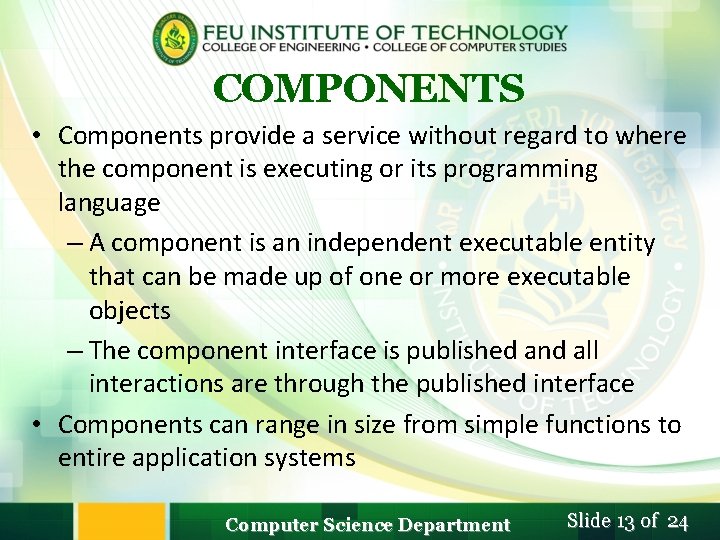 FEU INSTITUTE OF TECHNOLOGY
COLLEGE OF ENGINEERING • COLLEGE OF COMPUTER STUDIES

COMPONENTS

• Components provide a service without regard to where the component is executing or its programming language
– A component is an independent executable entity that can be made up of one or more executable objects
– The component interface is published and all interactions are through the published interface
• Components can range in size from simple functions to entire application systems

Computer Science Department

Slide 13 of 24